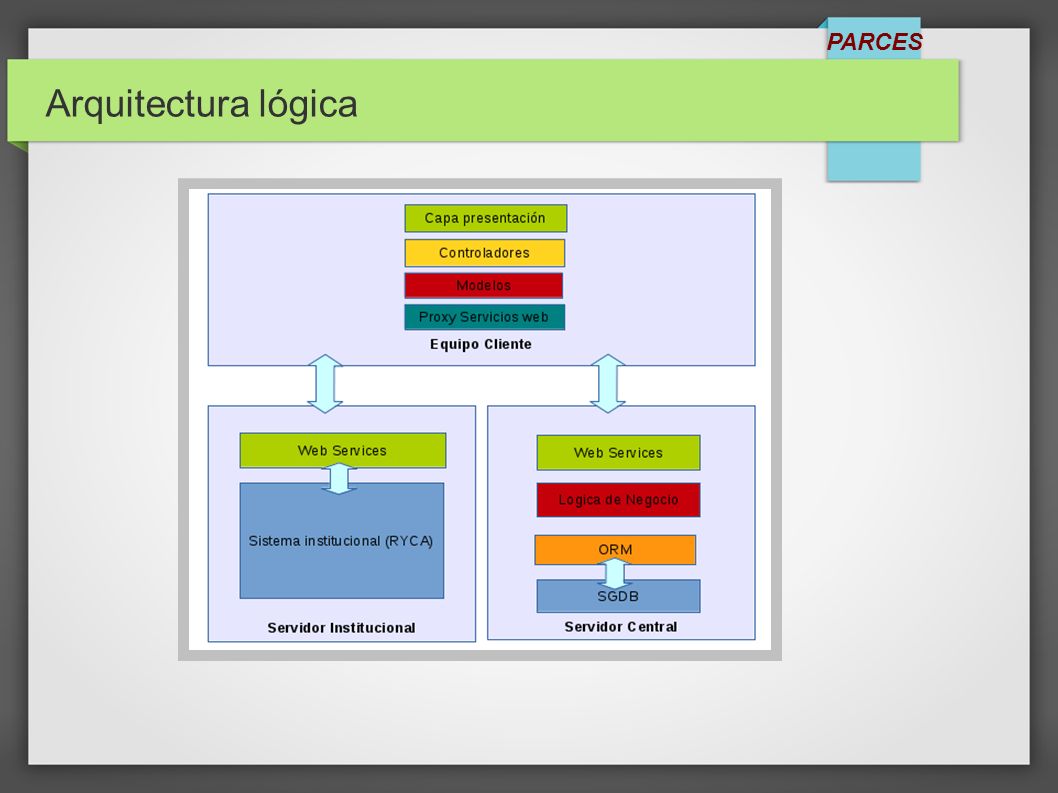 PARCES

Arquitectura lógica

Capa presentación

Controladores

Modelos

Proxy Servicios web

Equipo Cliente

Web Services

Sistema institucional (RYCA)

Servidor Institucional

Web Services

Logica de Negocio

ORM

SGDB

Servidor Central